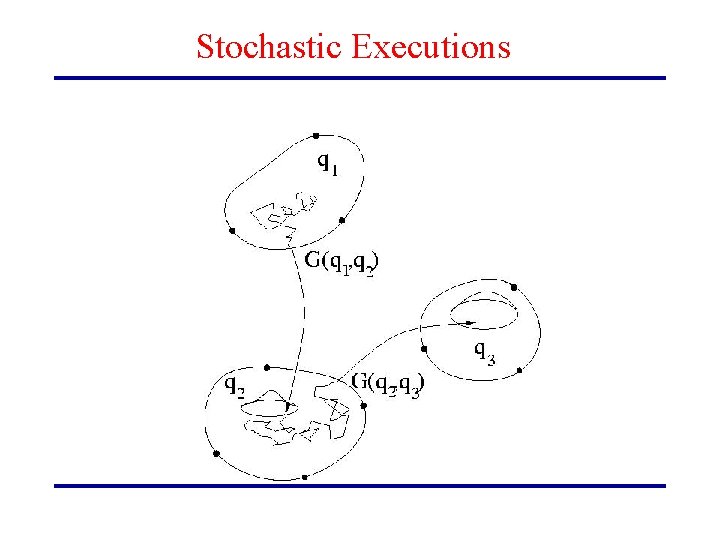 Stochastic Executions

$q_1$

$G(q_1,q_2)$

$q_3$

$q_2$

$G(q_2,q_3)$